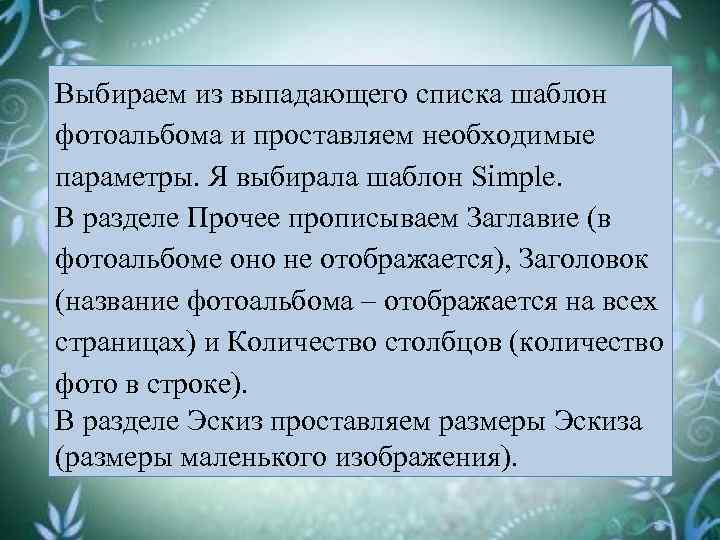 Выбираем из выпадающего списка шаблон фотоальбома и проставляем необходимые параметры. Я выбирала шаблон Simple.
В разделе Прочее прописываем Заглавие (в фотоальбоме оно не отображается), Заголовок (название фотоальбома – отображается на всех страницах) и Количество столбцов (количество фото в строке).
В разделе Эскиз проставляем размеры Эскиза (размеры маленького изображения).